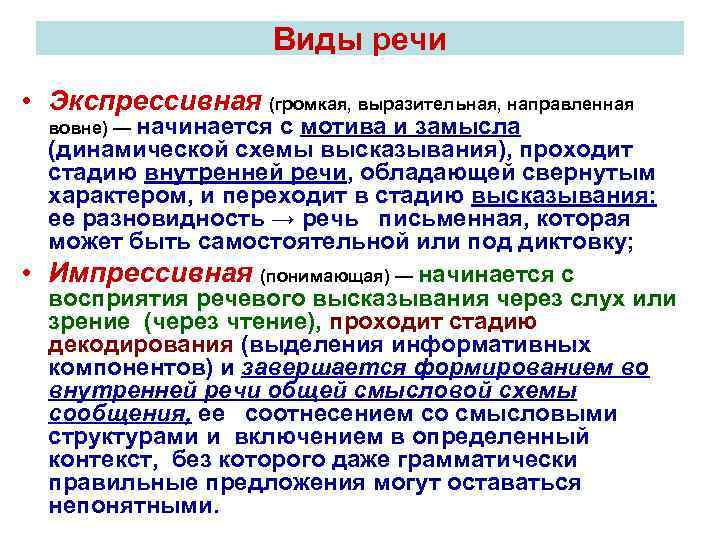 Виды речи

• Экспрессивная (громкая, выразительная, направленная вовне) — начинается с мотива и замысла (динамической схемы высказывания), проходит стадию внутренней речи, обладающей свернутым характером, и переходит в стадию высказывания: ее разновидность → речь письменная, которая может быть самостоятельной или под диктовку;

• Импрессивная (понимающая) — начинается с восприятия речевого высказывания через слух или зрение (через чтение), проходит стадию декодирования (выделения информативных компонентов) и завершается формированием во внутренней речи общей смысловой схемы сообщения, ее соотнесением со смысловыми структурами и включением в определенный контекст, без которого даже грамматически правильные предложения могут оставаться непонятными.